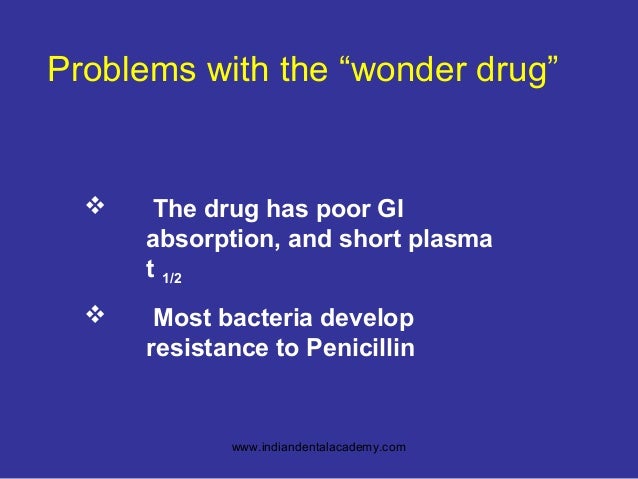 Problems with the “wonder drug”

❖ The drug has poor GI absorption, and short plasma $t_{1/2}$

❖ Most bacteria develop resistance to Penicillin

www.indiandentalacademy.com